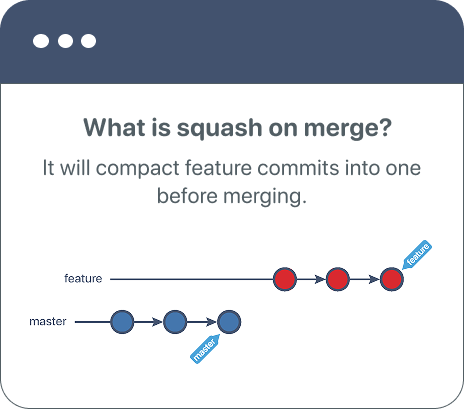 What is squash on merge?

It will compact feature commits into one before merging.

feature

feature

master

master